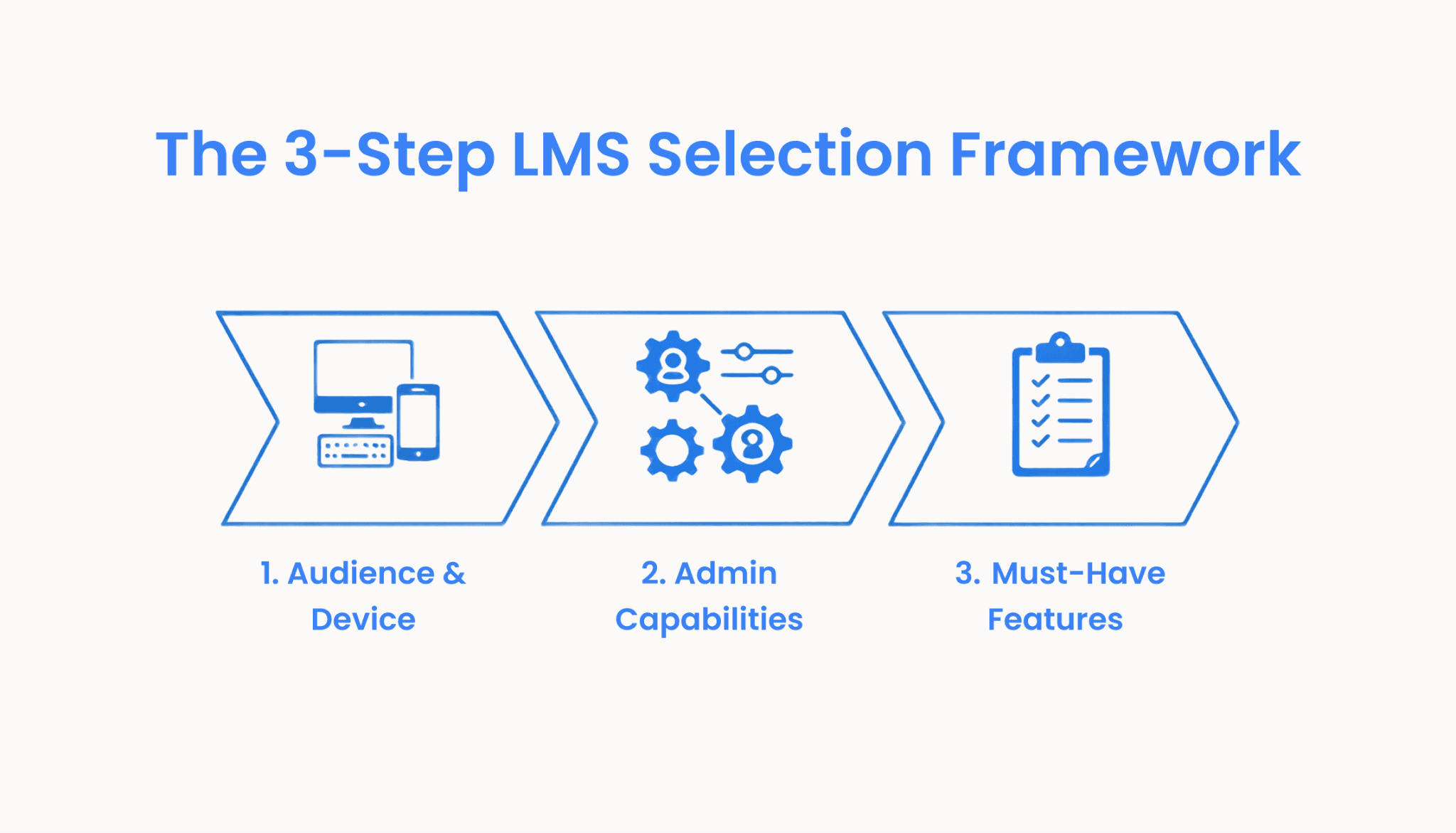 The 3-Step LMS Selection Framework

1. Audience & Device

2. Admin Capabilities

3. Must-Have Features